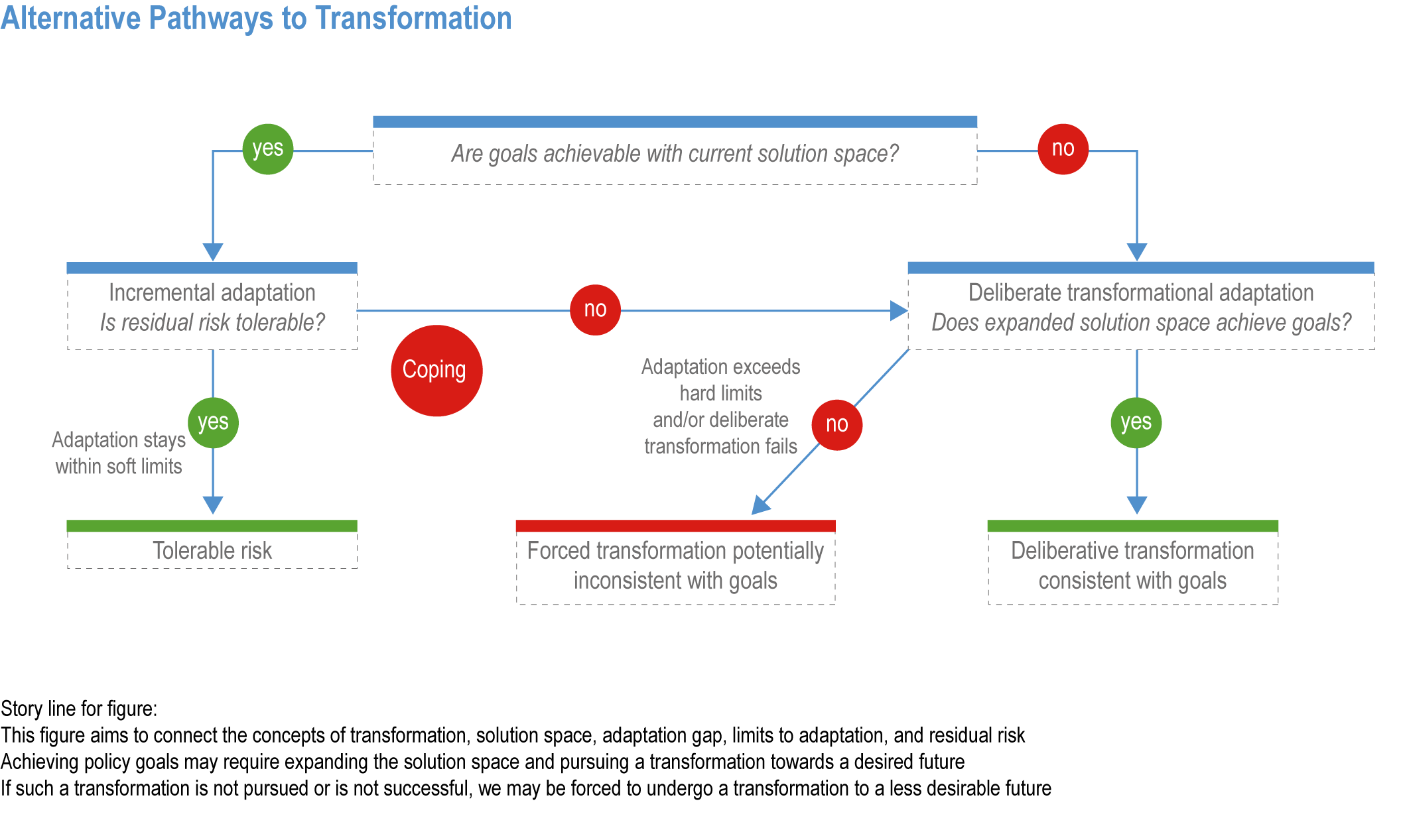 Alternative Pathways to Transformation

yes

Are goals achievable with current solution space?

no

Incremental adaptation
Is residual risk tolerable?

no

Deliberate transformational adaptation
Does expanded solution space achieve goals?

Coping

Adaptation exceeds hard limits and/or deliberate transformation fails

yes

Adaptation stays within soft limits

no

yes

Tolerable risk

Forced transformation potentially inconsistent with goals

Deliberative transformation consistent with goals

Story line for figure:
This figure aims to connect the concepts of transformation, solution space, adaptation gap, limits to adaptation, and residual risk
Achieving policy goals may require expanding the solution space and pursuing a transformation towards a desired future
If such a transformation is not pursued or is not successful, we may be forced to undergo a transformation to a less desirable future